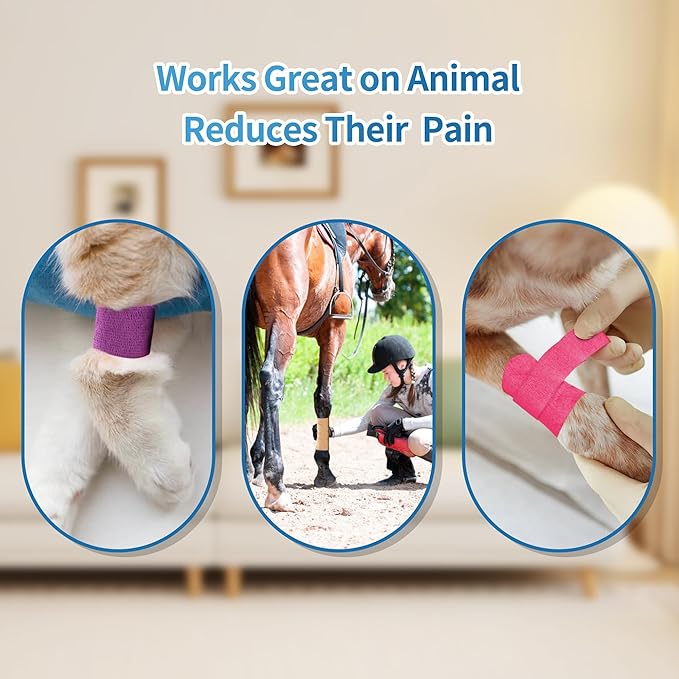 Works Great on Animal
Reduces Their Pain